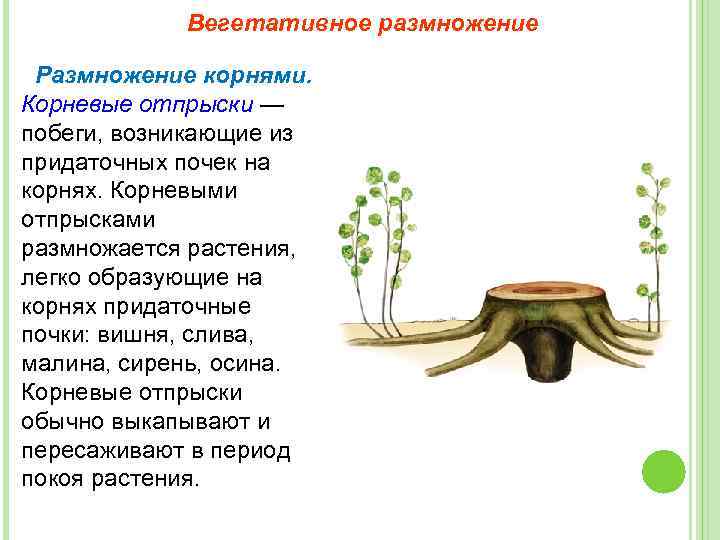 Вегетативное размножение

Размножение корнями.
Корневые отпрыски — побеги, возникающие из придаточных почек на корнях. Корневыми отпрысками размножается растения, легко образующие на корнях придаточные почки: вишня, слива, малина, сирень, осина. Корневые отпрыски обычно выкапывают и пересаживают в период покоя растения.